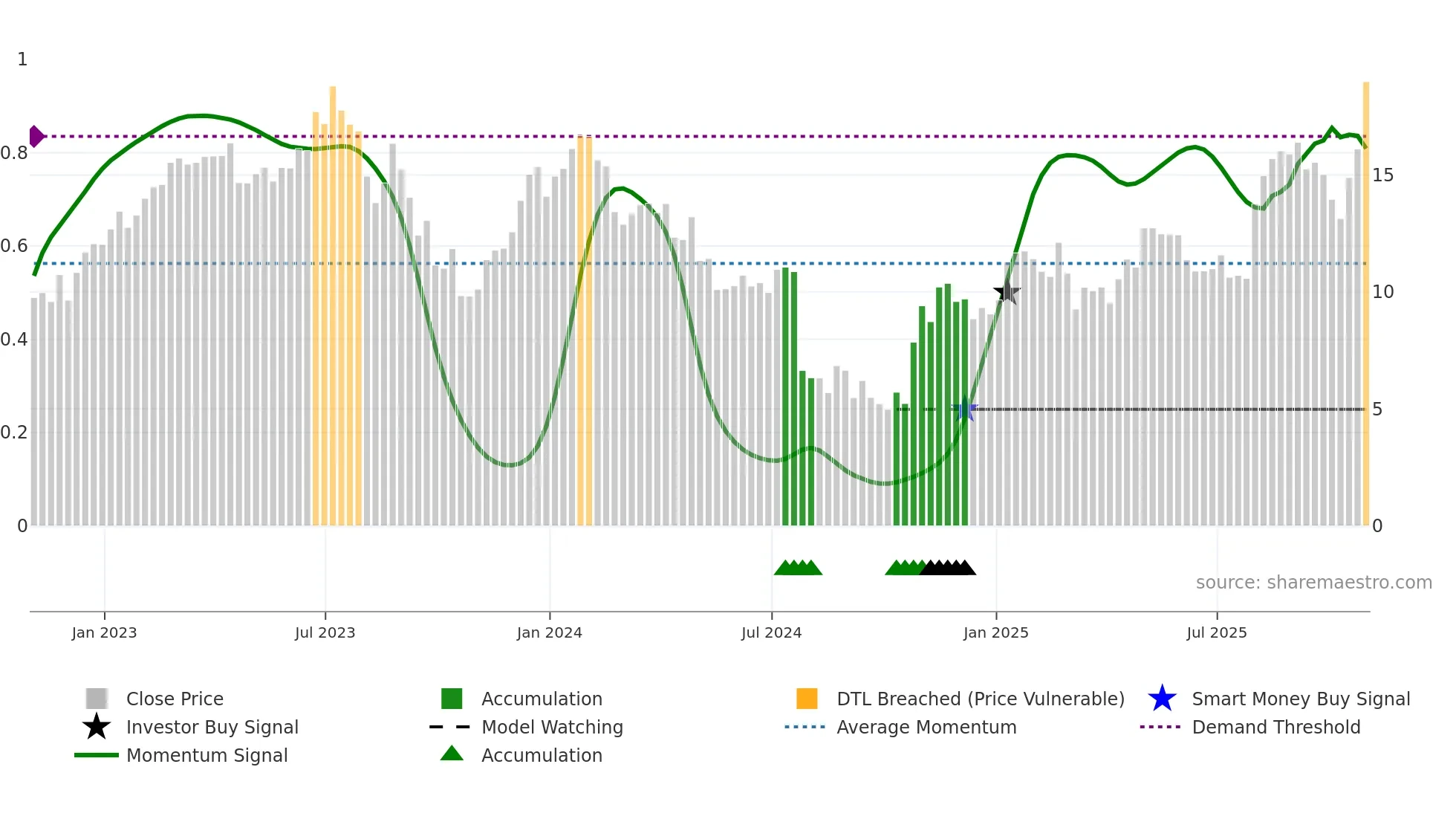 1
0.8
0.6
0.4
0.2
0

15
10
5
0

source: sharemaestro.com

Jan 2023
Jul 2023
Jan 2024
Jul 2024
Jan 2025
Jul 2025

Close Price
Investor Buy Signal
Momentum Signal
Accumulation
Model Watching
Accumulation
DTL Breached (Price Vulnerable)
Average Momentum
Smart Money Buy Signal
Demand Threshold